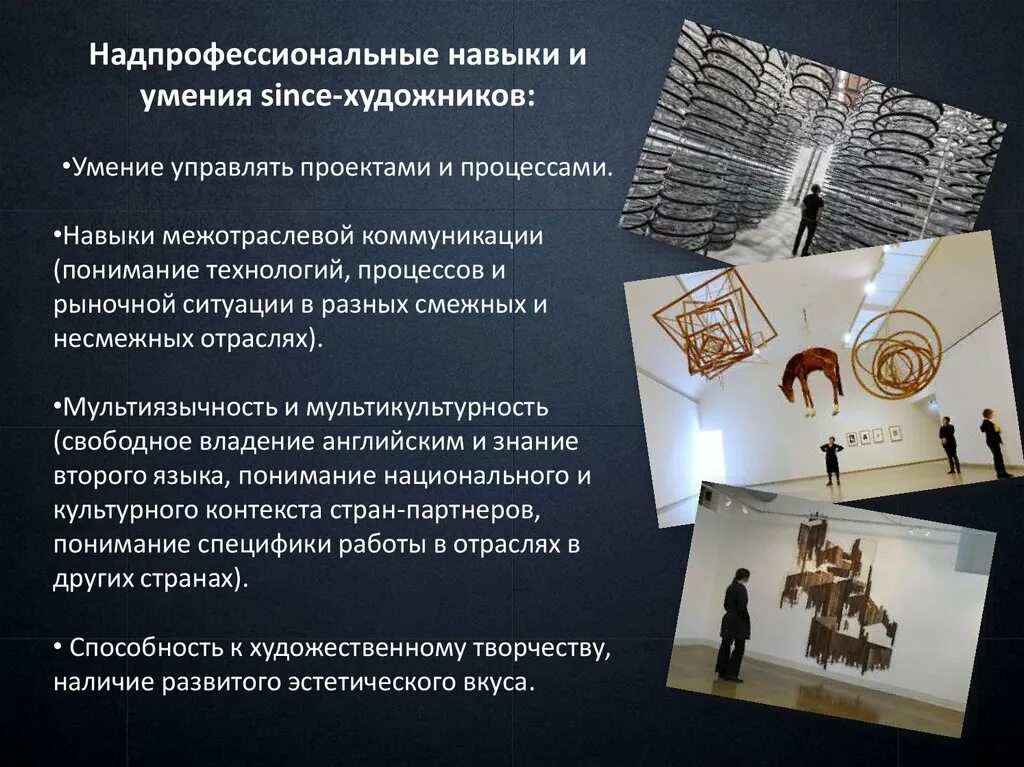 Надпрофессиональные навыки и умения since-художников:

•Умение управлять проектами и процессами.

•Навыки межотраслевой коммуникации (понимание технологий, процессов и рыночной ситуации в разных смежных и несмежных отраслях).

•Мультиязычность и мультикультурность (свободное владение английским и знание второго языка, понимание национального и культурного контекста стран-партнеров, понимание специфики работы в отраслях в других странах).

• Способность к художественному творчеству, наличие развитого эстетического вкуса.